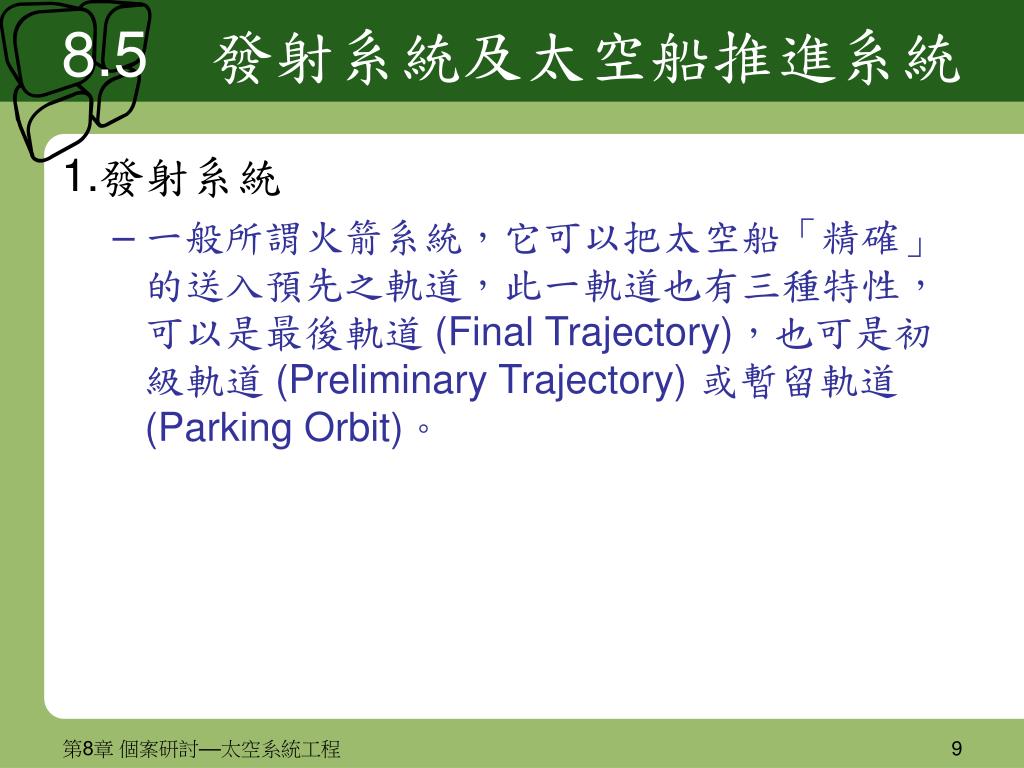 8.5 發射系統及太空船推進系統

1.發射系統

– 一般所謂火箭系統，它可以把太空船「精確」的送入預先之軌道，此一軌道也有三種特性，可以是最後軌道 (Final Trajectory)，也可是初級軌道 (Preliminary Trajectory) 或暫留軌道 (Parking Orbit)。

第8章 個案研討—太空系統工程

9